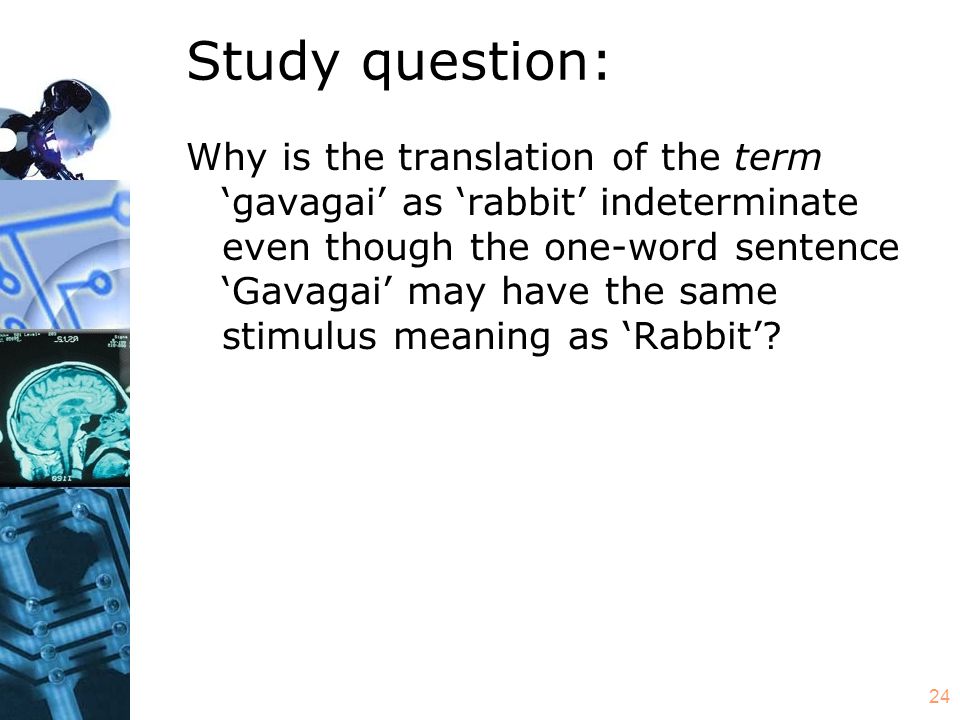 Study question:

Why is the translation of the term ‘gavagai’ as ‘rabbit’ indeterminate even though the one-word sentence ‘Gavagai’ may have the same stimulus meaning as ‘Rabbit’?

24